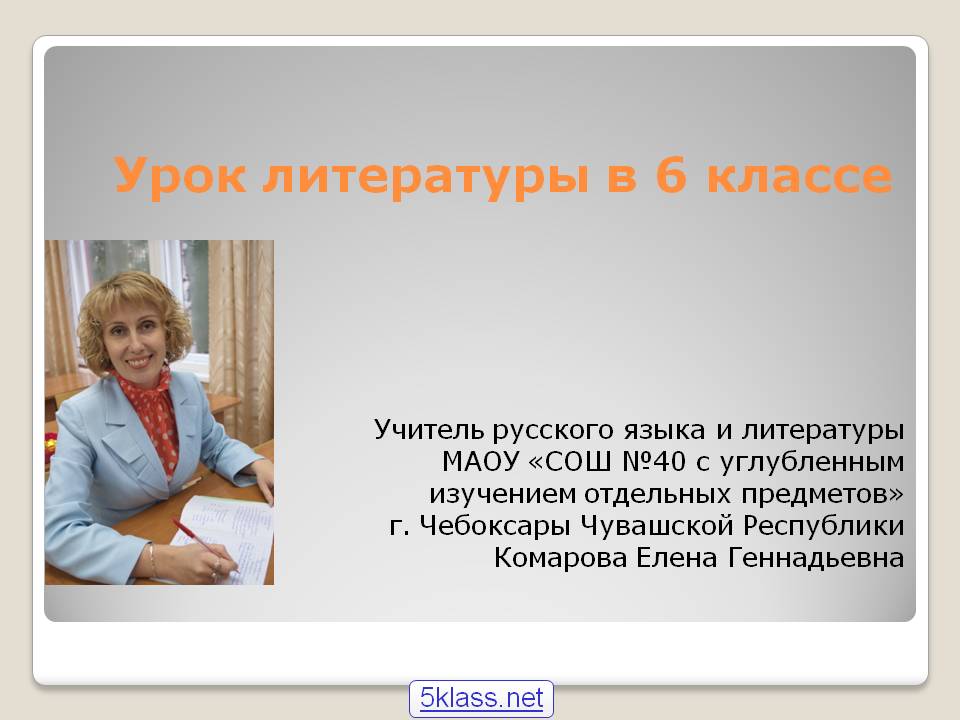 Урок литературы в 6 классе

Учитель русского языка и литературы МАОУ «СОШ №40 с углубленным изучением отдельных предметов» г. Чебоксары Чувашской Республики Комарова Елена Геннадьевна

5klass.net